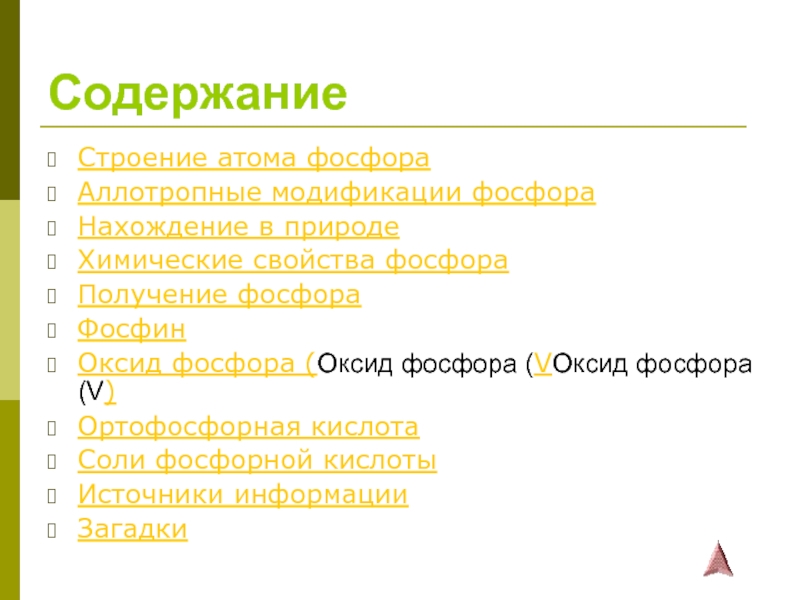 Содержание

Строение атома фосфора
Аллотропные модификации фосфора
Нахождение в природе
Химические свойства фосфора
Получение фосфора
Фосфин
Оксид фосфора (Оксид фосфора (VОксид фосфора (V)
Ортофосфорная кислота
Соли фосфорной кислоты
Источники информации
Загадки